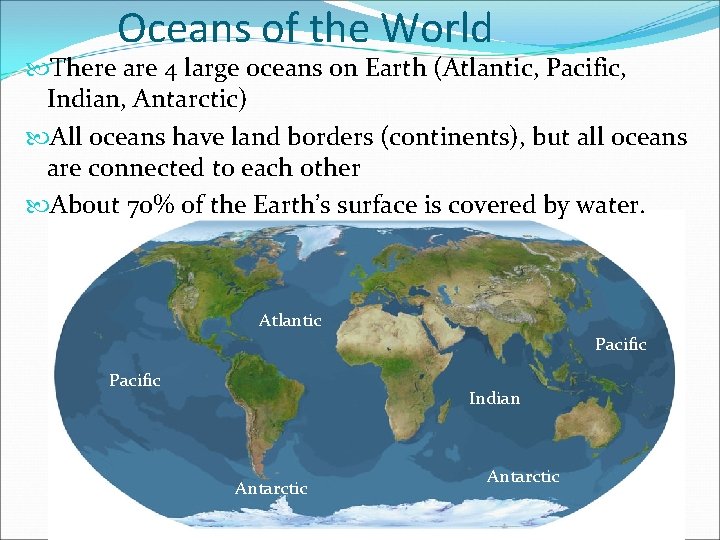 Oceans of the World

There are 4 large oceans on Earth (Atlantic, Pacific, Indian, Antarctic)

All oceans have land borders (continents), but all oceans are connected to each other

About 70% of the Earth's surface is covered by water.

Atlantic

Pacific

Pacific

Indian

Antarctic

Antarctic